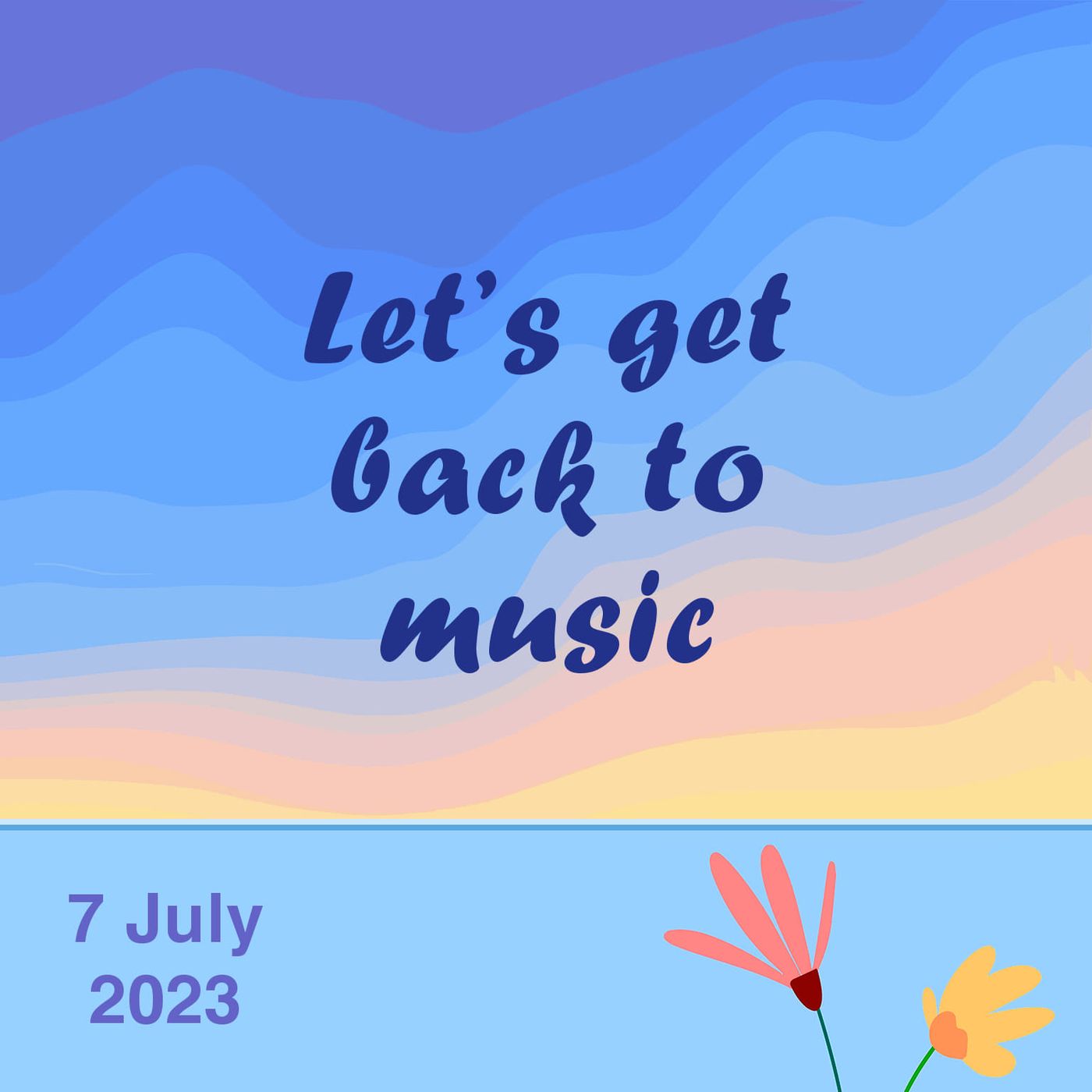 Let's get back to music

7 July 2023